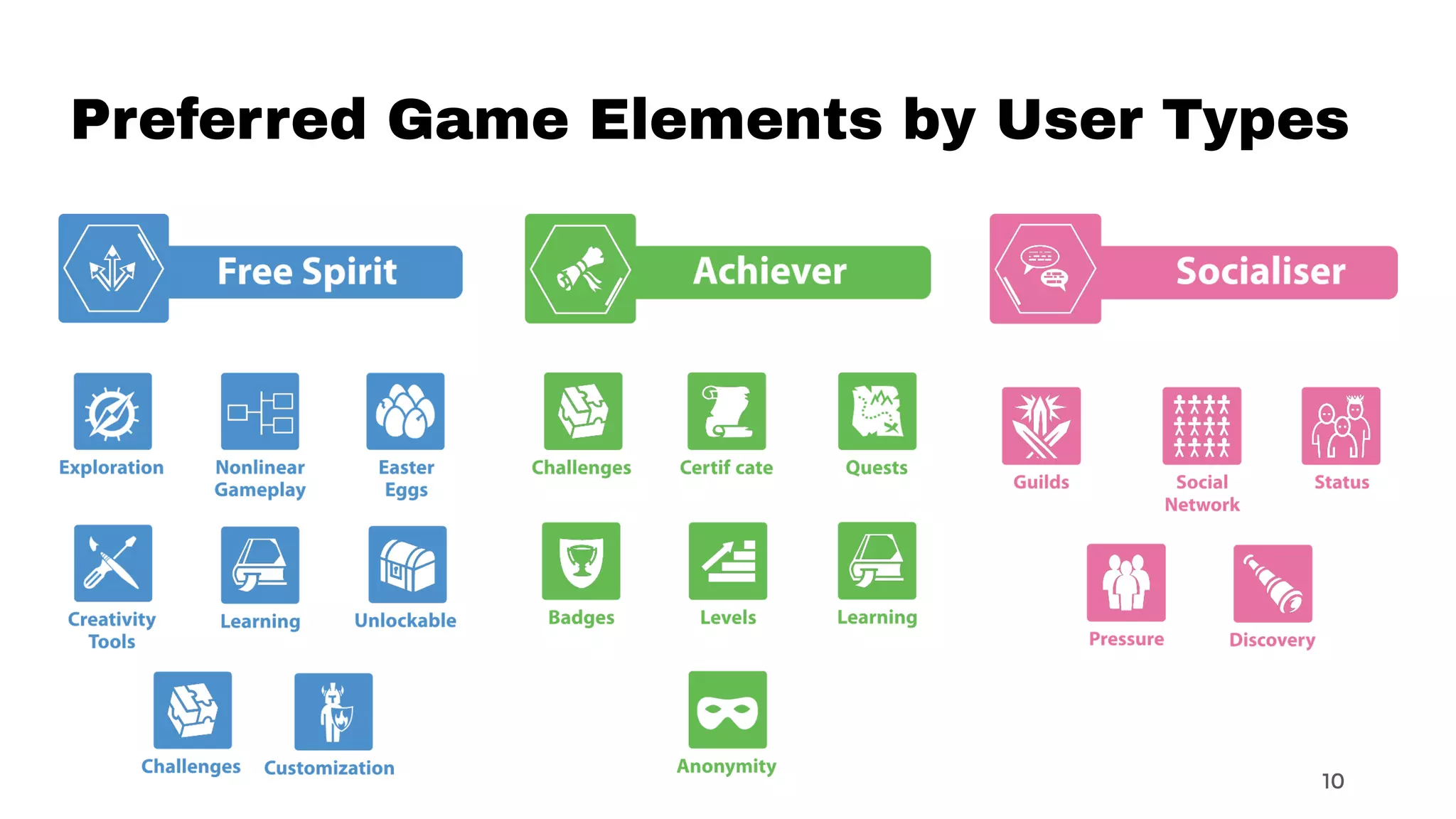 Preferred Game Elements by User Types

Free Spirit

Exploration

Nonlinear Gameplay

Easter Eggs

Creativity Tools

Learning

Unlockable

Challenges

Customization

Achiever

Challenges

Certif cate

Quests

Badges

Levels

Learning

Anonymity

Socialiser

Guilds

Social Network

Status

Pressure

Discovery

10